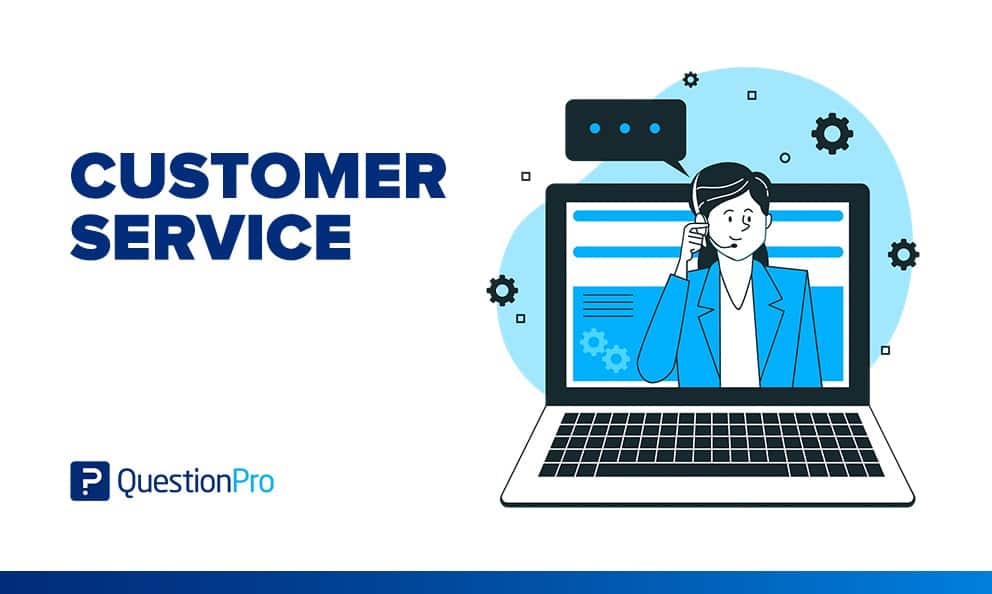 CUSTOMER SERVICE

QuestionPro